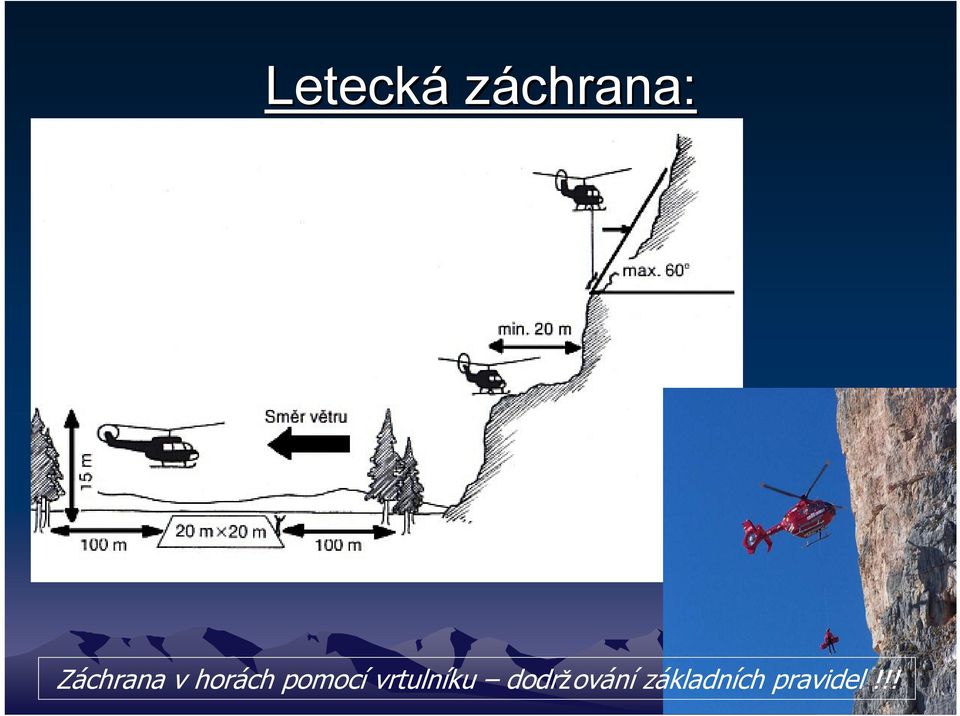 Letecká záchrana:

max. 60°

min. 20 m

Směr větru

15 m

100 m

20 m×20 m

100 m

Záchrana v horách pomocí vrtulníku – dodržování základních pravidel !!!